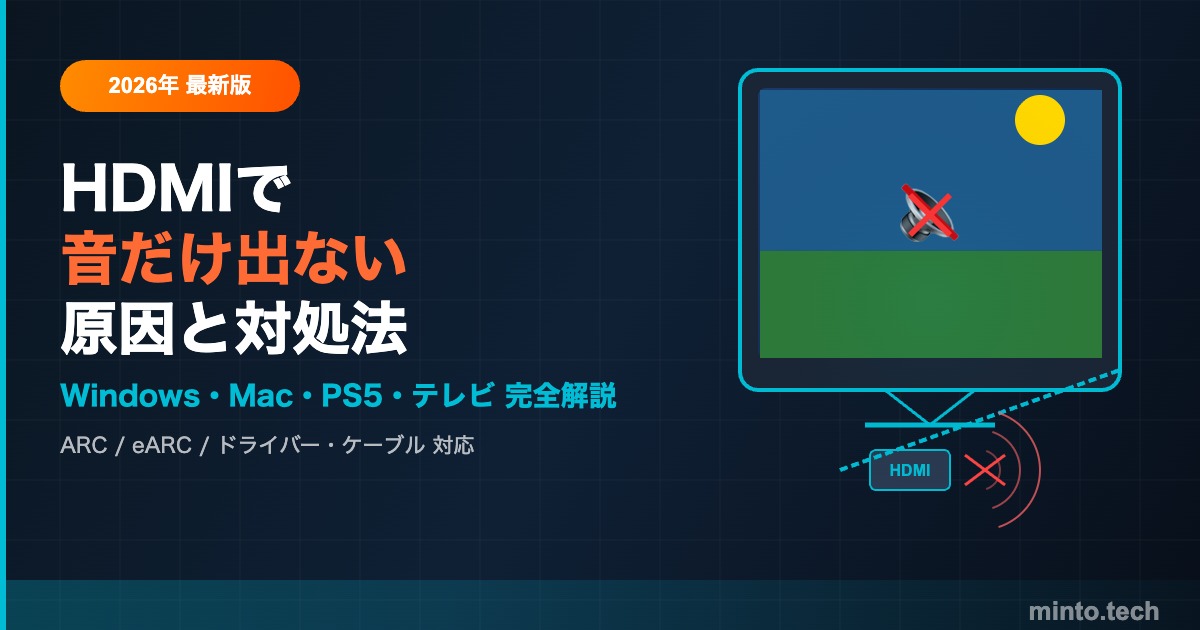 2026年 最新版

HDMIで
音だけ出ない
原因と対処法

Windows・Mac・PS5・テレビ 完全解説

ARC / eARC / ドライバー・ケーブル 対応

HDMI

minto.tech